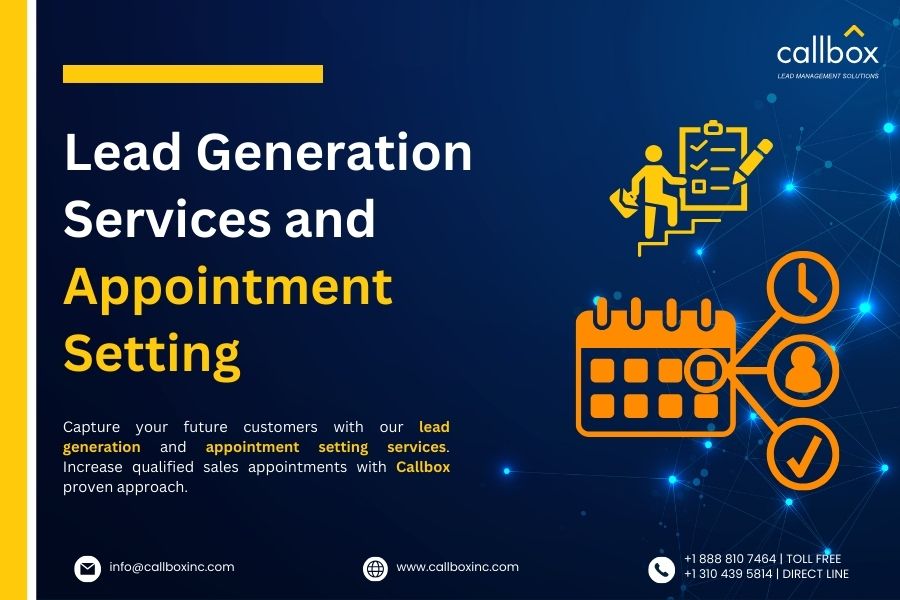 callbox
LEAD MANAGEMENT SOLUTIONS

Lead Generation Services and Appointment Setting

Capture your future customers with our lead generation and appointment setting services. Increase qualified sales appointments with Callbox proven approach.

info@callboxinc.com

www.callboxinc.com

+1 888 810 7464 | TOLL FREE
+1 310 439 5814 | DIRECT LINE